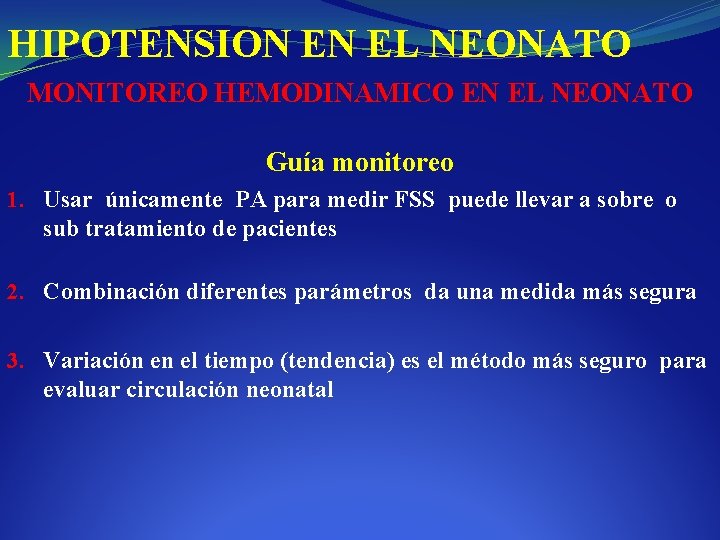 HIPOTENSION EN EL NEONATO

MONITOREO HEMODINAMICO EN EL NEONATO

Guía monitoreo

1. Usar únicamente PA para medir FSS puede llevar a sobre o sub tratamiento de pacientes

2. Combinación diferentes parámetros da una medida más segura

3. Variación en el tiempo (tendencia) es el método más seguro para evaluar circulación neonatal